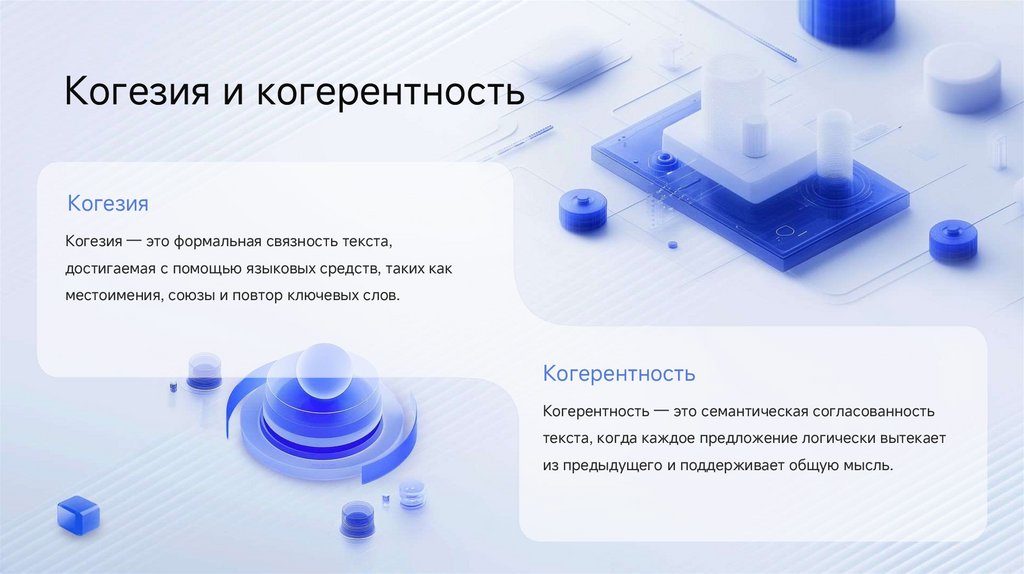 Когезия и когерентность

Когезия

Когезия — это формальная связность текста, достигаемая с помощью языковых средств, таких как местоимения, союзы и повтор ключевых слов.

Когерентность

Когерентность — это семантическая согласованность текста, когда каждое предложение логически вытекает из предыдущего и поддерживает общую мысль.